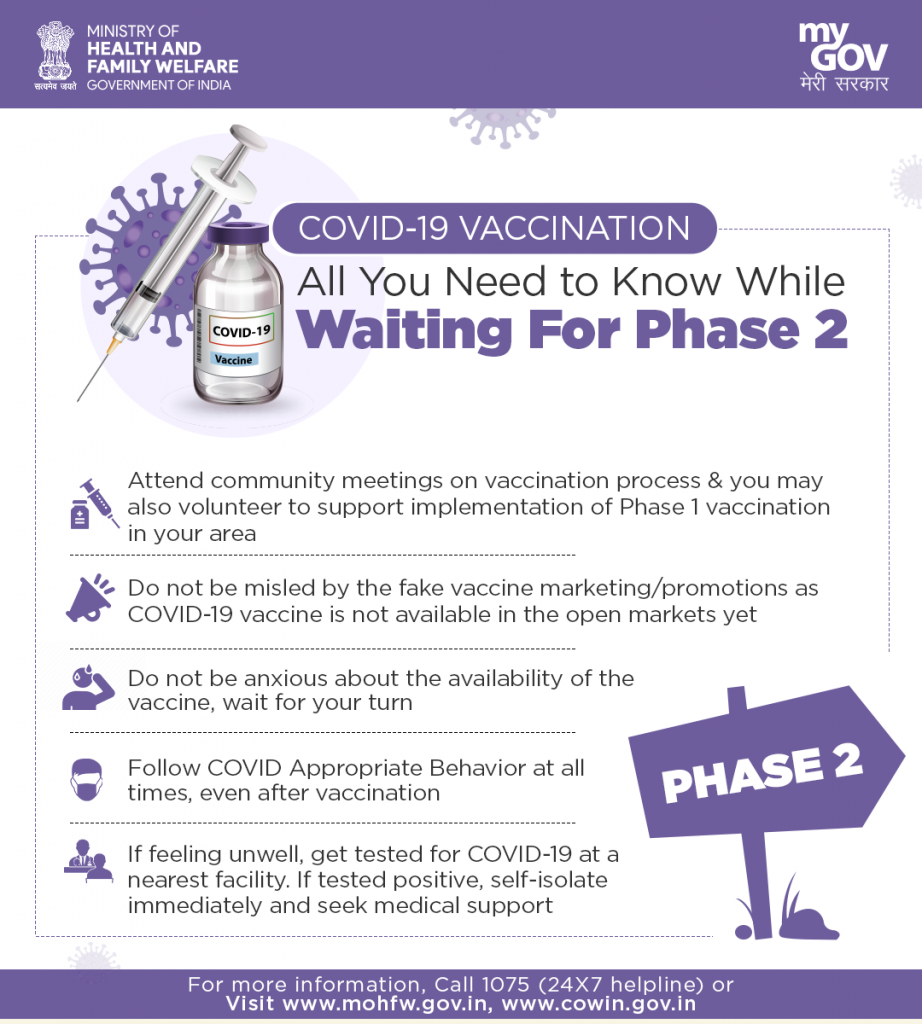 सत्यमेव जयते

MINISTRY OF
HEALTH AND
FAMILY WELFARE
GOVERNMENT OF INDIA

my GOV
मेरी सरकार

COVID-19 VACCINATION

All You Need to Know While
Waiting For Phase 2

COVID-19
Vaccine

Attend community meetings on vaccination process & you may also volunteer to support implementation of Phase 1 vaccination in your area

Do not be misled by the fake vaccine marketing/promotions as COVID-19 vaccine is not available in the open markets yet

Do not be anxious about the availability of the vaccine, wait for your turn

Follow COVID Appropriate Behavior at all times, even after vaccination

If feeling unwell, get tested for COVID-19 at a nearest facility. If tested positive, self-isolate immediately and seek medical support

PHASE 2

For more information, Call 1075 (24X7 helpline) or
Visit www.mohfw.gov.in, www.cowin.gov.in